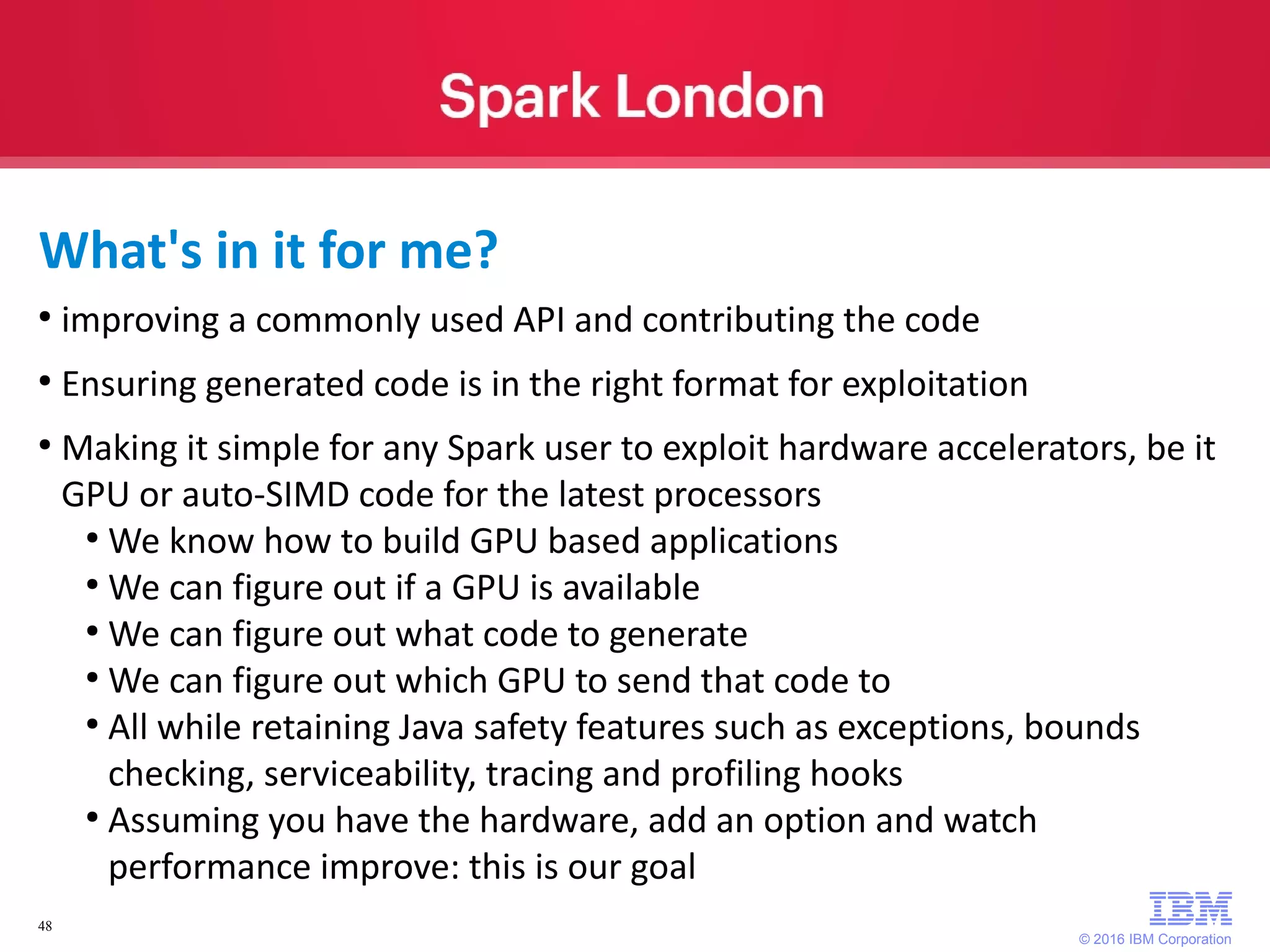 Spark London

What's in it for me?

• improving a commonly used API and contributing the code

• Ensuring generated code is in the right format for exploitation

• Making it simple for any Spark user to exploit hardware accelerators, be it GPU or auto-SIMD code for the latest processors
• We know how to build GPU based applications
• We can figure out if a GPU is available
• We can figure out what code to generate
• We can figure out which GPU to send that code to
• All while retaining Java safety features such as exceptions, bounds checking, serviceability, tracing and profiling hooks
• Assuming you have the hardware, add an option and watch performance improve: this is our goal

48

IBM
© 2016 IBM Corporation